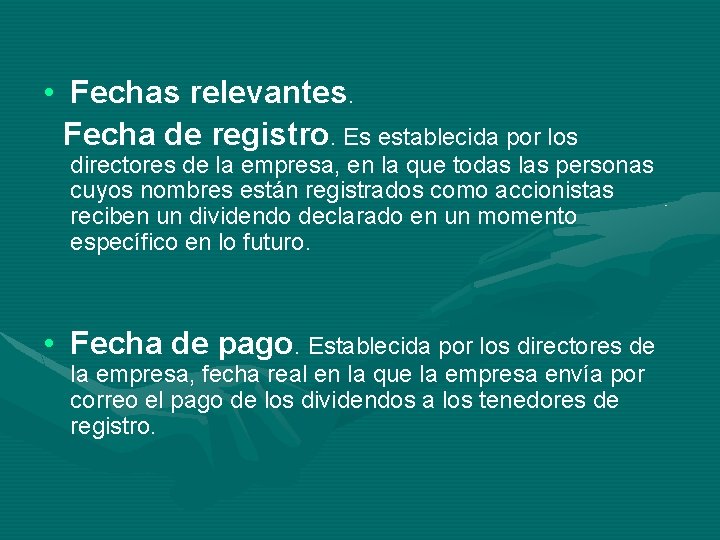 • Fechas relevantes.

Fecha de registro. Es establecida por los directores de la empresa, en la que todas las personas cuyos nombres están registrados como accionistas reciben un dividendo declarado en un momento específico en lo futuro.

• Fecha de pago. Establecida por los directores de la empresa, fecha real en la que la empresa envía por correo el pago de los dividendos a los tenedores de registro.